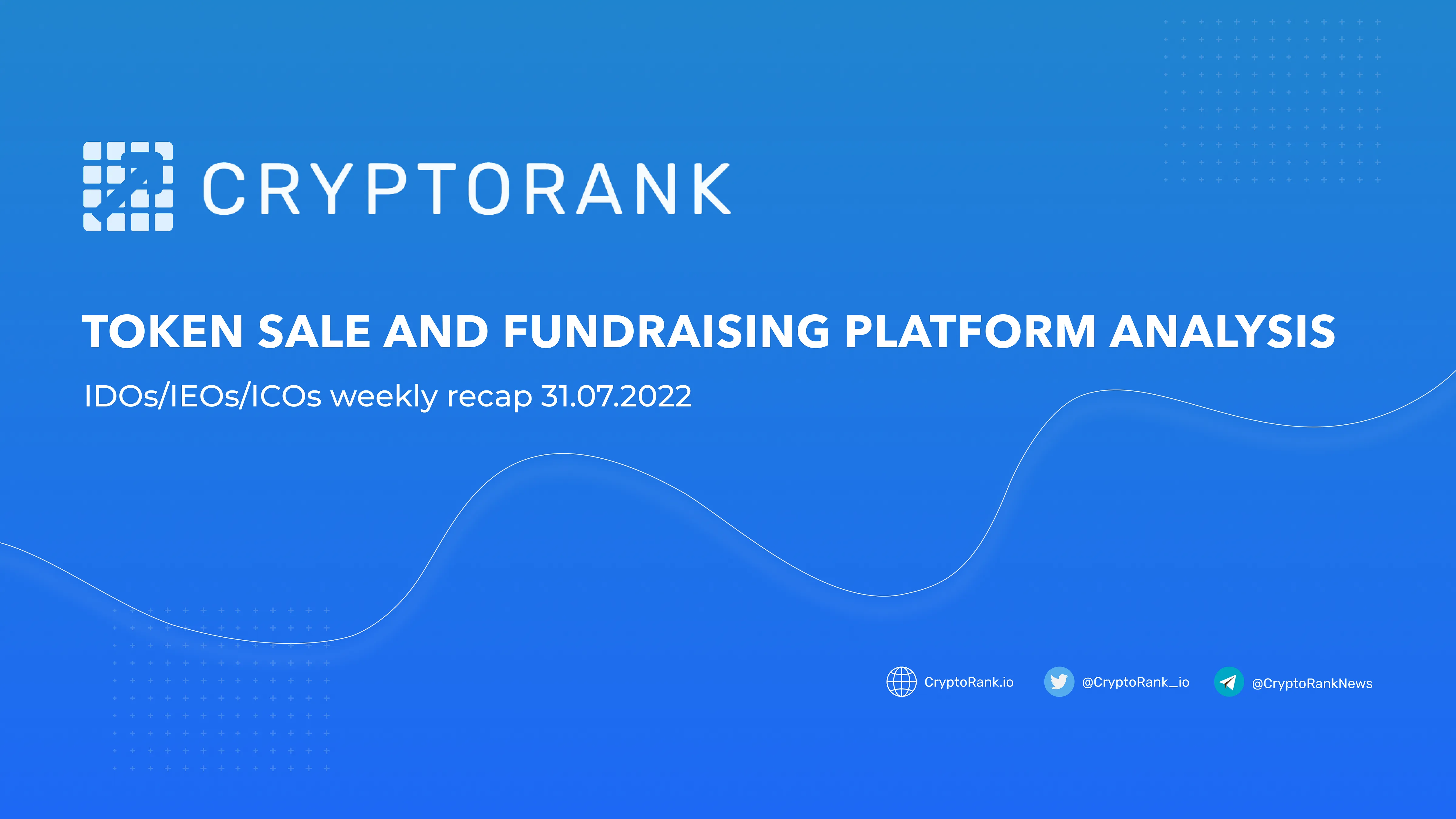 CRYPTORANK

TOKEN SALE AND FUNDRAISING PLATFORM ANALYSIS

IDOs/IEOs/ICOs weekly recap 31.07.2022

CryptoRank.io @CryptoRank_io @CryptoRankNews